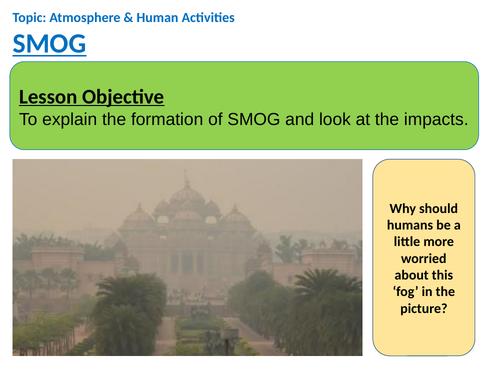 Topic: Atmosphere & Human Activities

SMOG

Lesson Objective
To explain the formation of SMOG and look at the impacts.

Why should humans be a little more worried about this ‘fog’ in the picture?